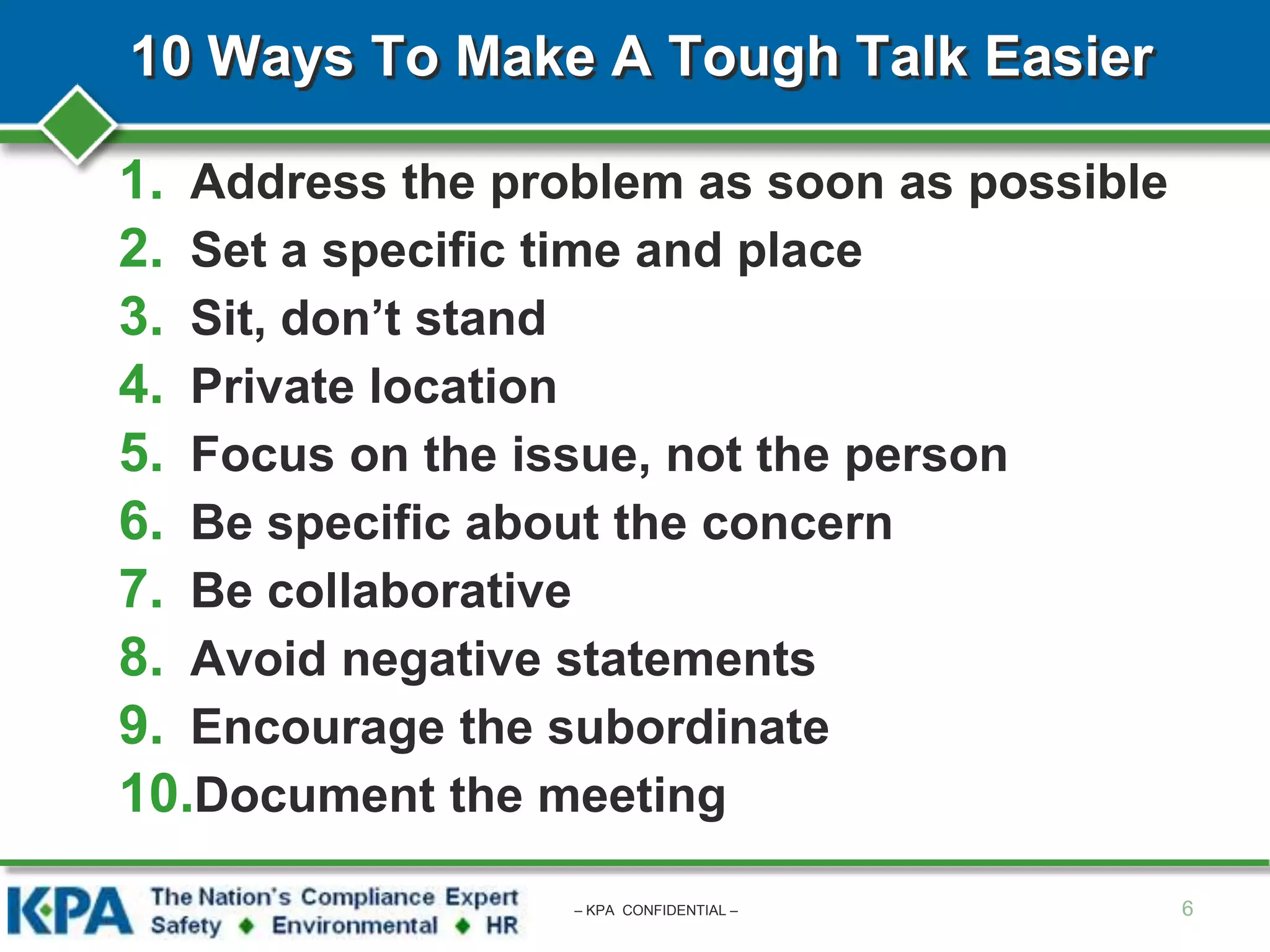 10 Ways To Make A Tough Talk Easier

1. Address the problem as soon as possible
2. Set a specific time and place
3. Sit, don’t stand
4. Private location
5. Focus on the issue, not the person
6. Be specific about the concern
7. Be collaborative
8. Avoid negative statements
9. Encourage the subordinate
10. Document the meeting

KPA The Nation's Compliance Expert
Safety ◆ Environmental ◆ HR

– KPA CONFIDENTIAL –

6